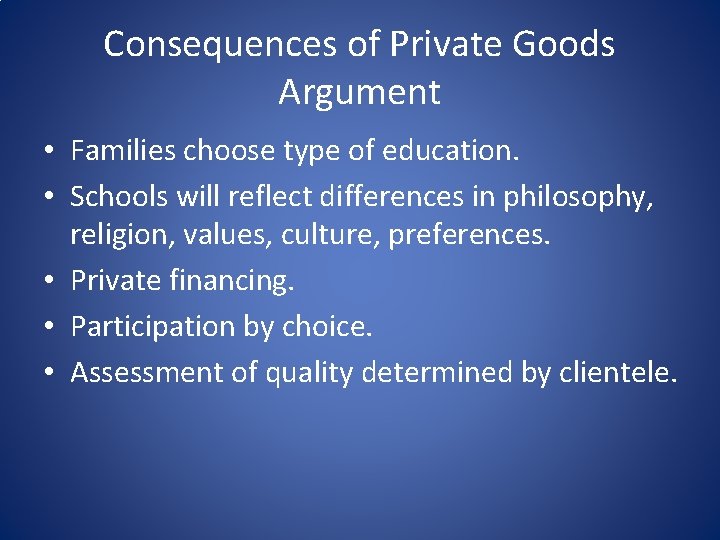 Consequences of Private Goods Argument

• Families choose type of education.
• Schools will reflect differences in philosophy, religion, values, culture, preferences.
• Private financing.
• Participation by choice.
• Assessment of quality determined by clientele.